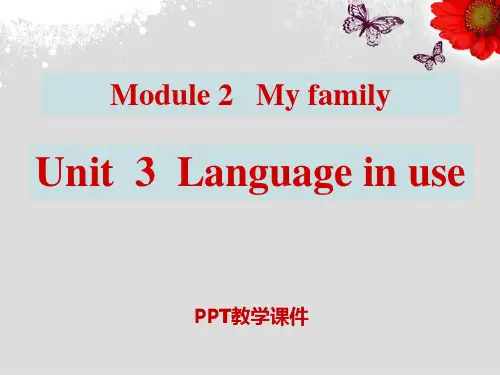 Module 2 My family

Unit 3 Language in use

PPT教学课件